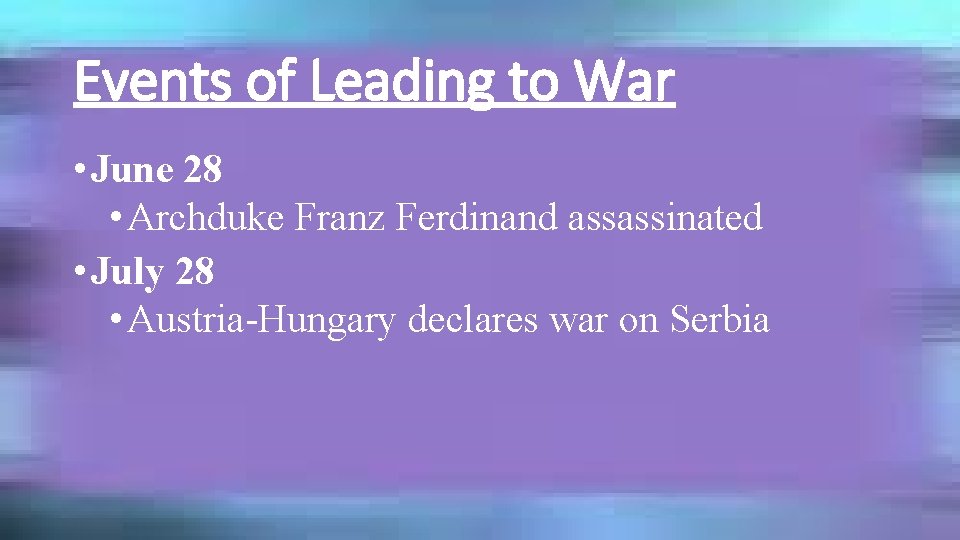 Events of Leading to War

• June 28
  • Archduke Franz Ferdinand assassinated
• July 28
  • Austria-Hungary declares war on Serbia